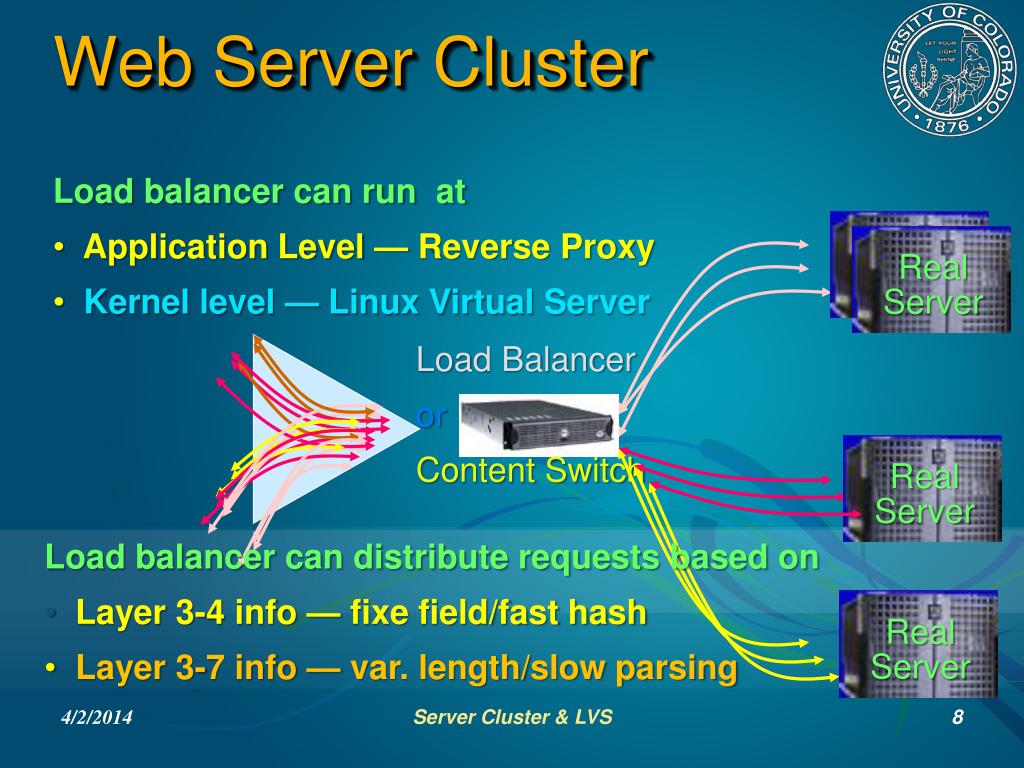 Web Server Cluster

UNIVERSITY OF COLORADO
LET YOUR LIGHT SHINE
1876

Load balancer can run at
• Application Level — Reverse Proxy
• Kernel level — Linux Virtual Server

Load Balancer
or
Content Switch

Real Server

Real Server

Real Server

Load balancer can distribute requests based on
• Layer 3-4 info — fixe field/fast hash
• Layer 3-7 info — var. length/slow parsing

4/2/2014
Server Cluster & LVS
8